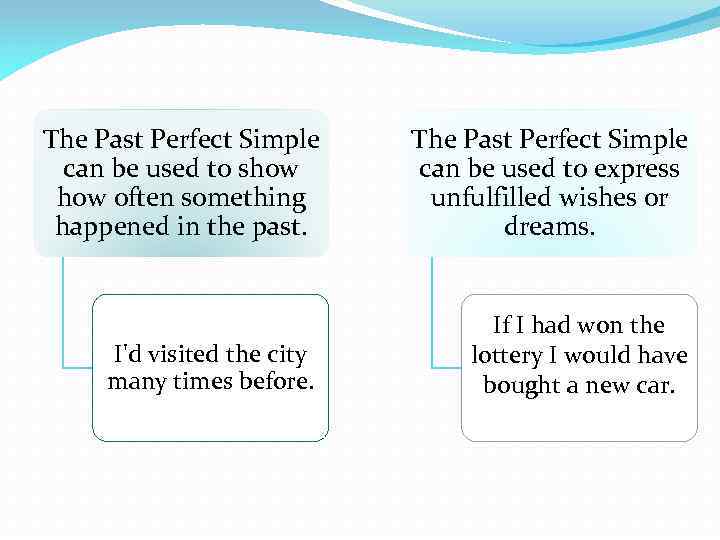 The Past Perfect Simple can be used to show how often something happened in the past.

I'd visited the city many times before.

The Past Perfect Simple can be used to express unfulfilled wishes or dreams.

If I had won the lottery I would have bought a new car.